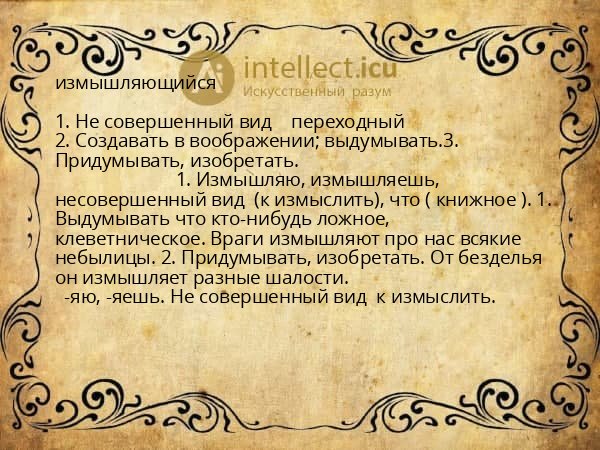 intellect.icu
Искусственный разум

измышляющийся

1. Не совершенный вид переходный
2. Создавать в воображении; выдумывать.3. Придумывать, изобретать.
1. Измышляю, измышляешь, несовершенный вид (к измыслить), что ( книжное ). 1. Выдумывать что кто-нибудь ложное, клеветническое. Враги измышляют про нас всякие небылицы. 2. Придумывать, изобретать. От безделья он измышляет разные шалости.
-яю, -яешь. Не совершенный вид к измыслить.